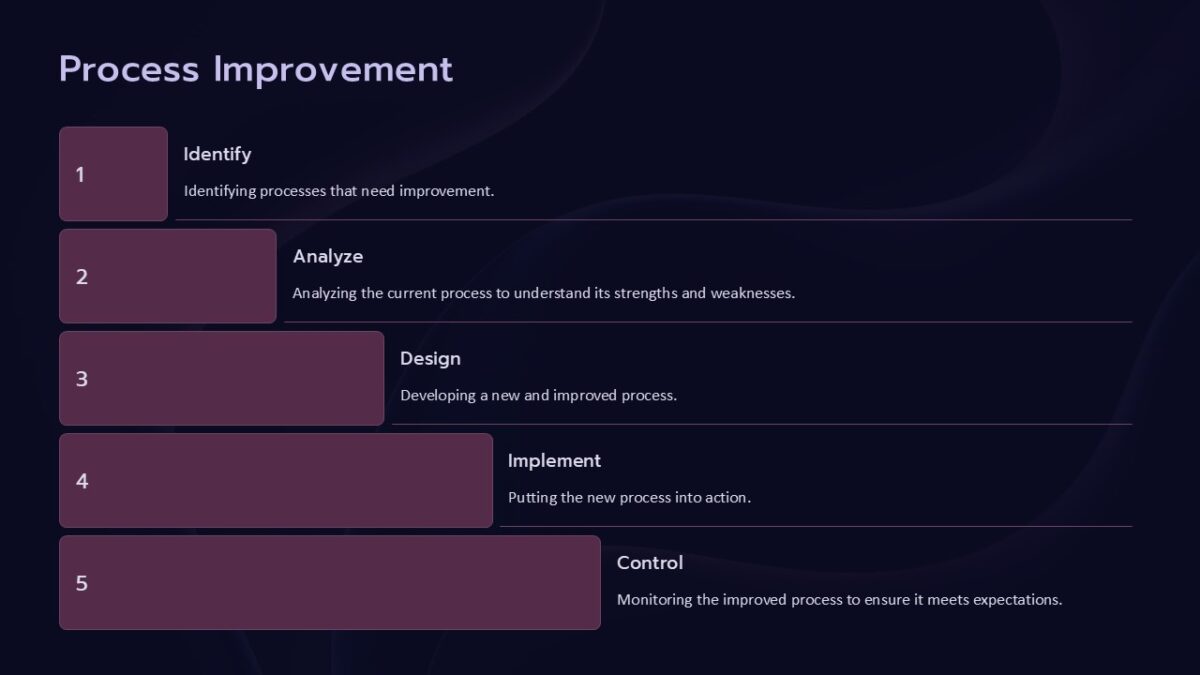 Process Improvement

1

Identify

Identifying processes that need improvement.

2

Analyze

Analyzing the current process to understand its strengths and weaknesses.

3

Design

Developing a new and improved process.

4

Implement

Putting the new process into action.

5

Control

Monitoring the improved process to ensure it meets expectations.